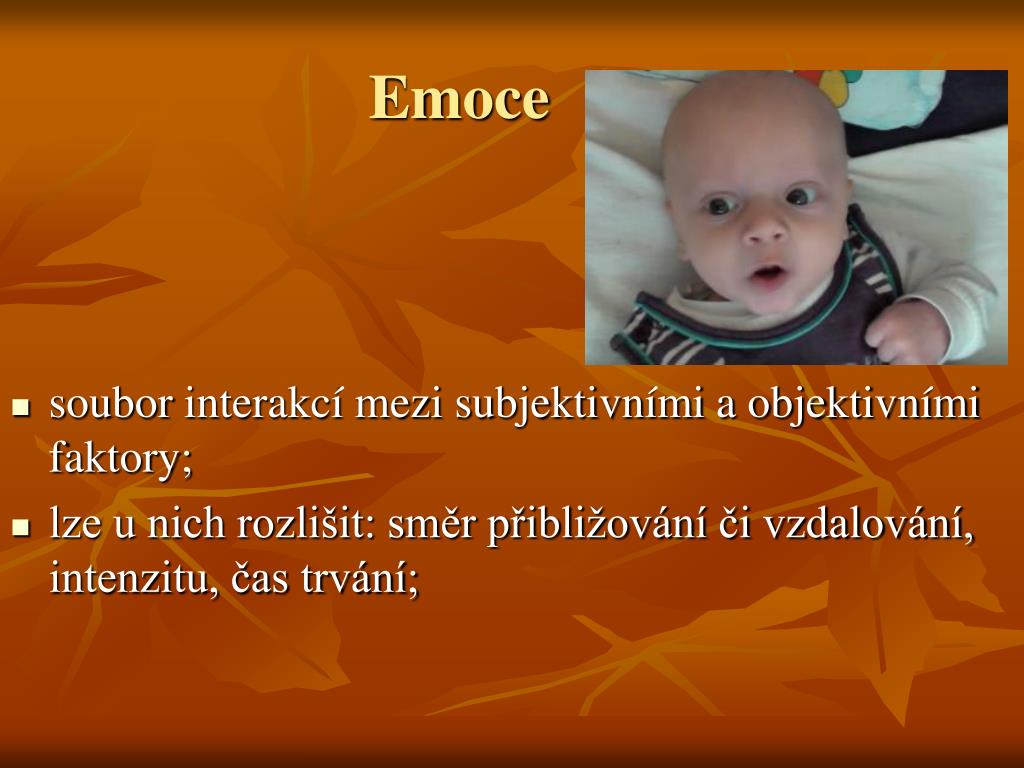 Emoce

- soubor interakcí mezi subjektivními a objektivními faktory;
- lze u nich rozlišit: směr přibližování či vzdalování, intenzitu, čas trvání;